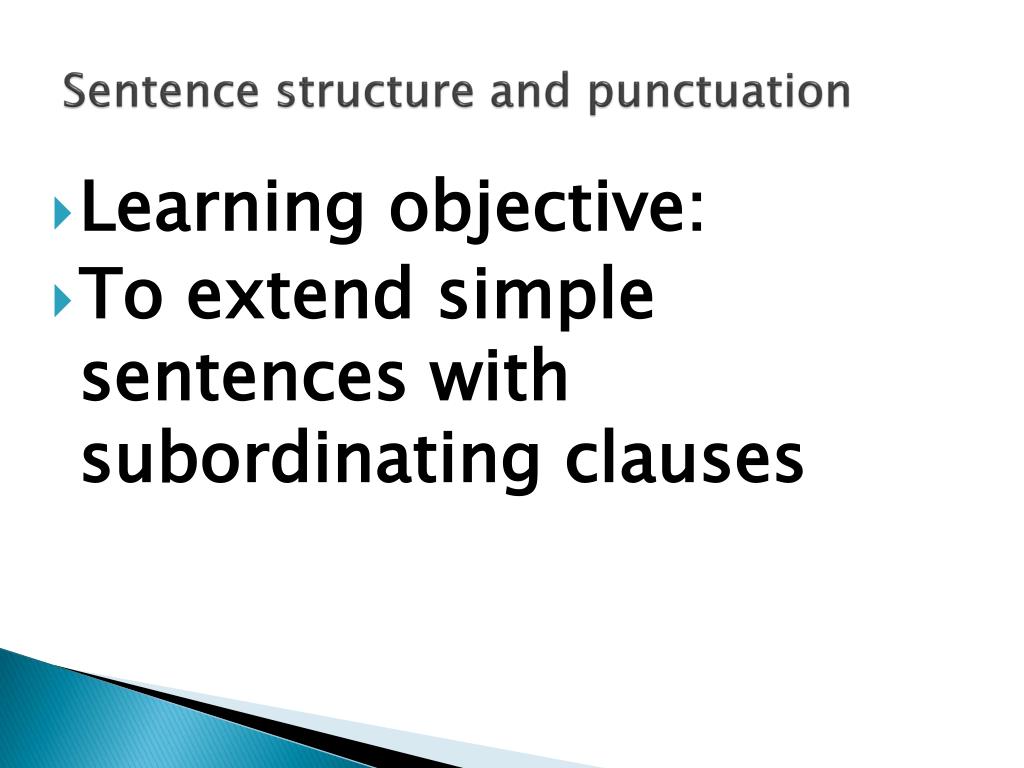 Sentence structure and punctuation

Learning objective:

To extend simple sentences with subordinating clauses